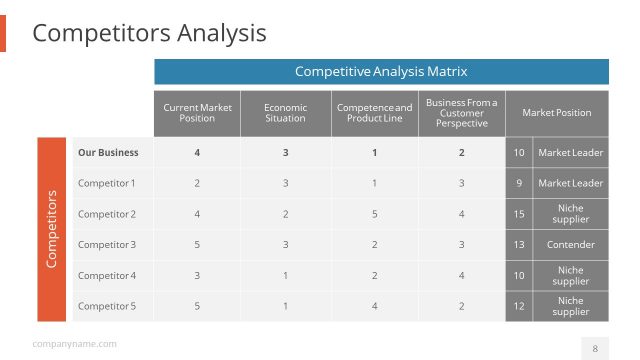 Competitors Analysis

Competitive Analysis Matrix

Competitors

| | Current Market Position | Economic Situation | Competence and Product Line | Business From a Customer Perspective | Market Position | |
|---|---|---|---|---|---|---|
| **Our Business** | **4** | **3** | **1** | **2** | 10 | Market Leader |
| Competitor 1 | 2 | 3 | 1 | 3 | 9 | Market Leader |
| Competitor 2 | 4 | 2 | 5 | 4 | 15 | Niche supplier |
| Competitor 3 | 5 | 3 | 2 | 3 | 13 | Contender |
| Competitor 4 | 3 | 1 | 2 | 4 | 10 | Niche supplier |
| Competitor 5 | 5 | 1 | 4 | 2 | 12 | Niche supplier |

companyname.com

8